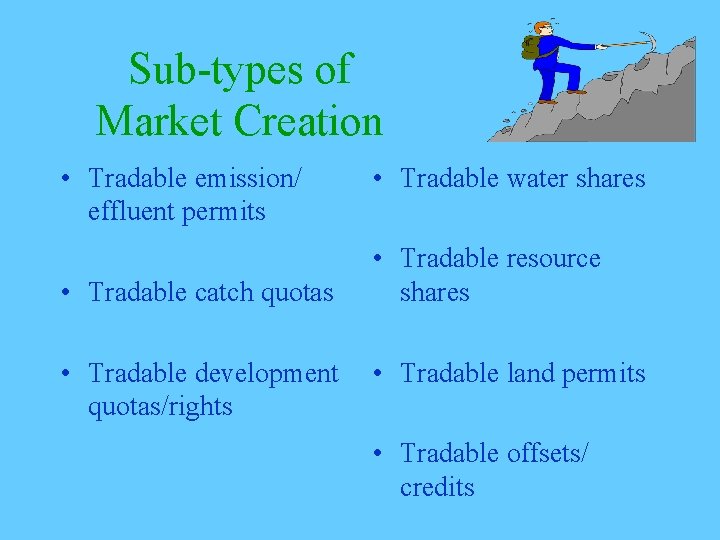 Sub-types of Market Creation

• Tradable emission/ effluent permits

• Tradable catch quotas

• Tradable development quotas/rights

• Tradable water shares

• Tradable resource shares

• Tradable land permits

• Tradable offsets/ credits